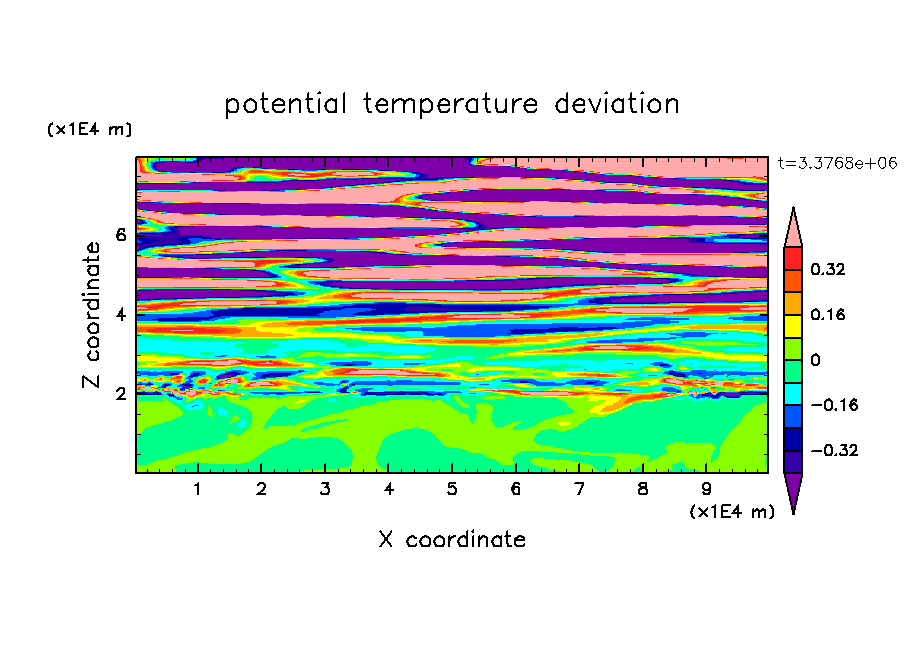 potential temperature deviation

(x1E4 m)

t=3.3768e+06

Z coordinate

6
4
2

0.32
0.16
0
−0.16
−0.32

1 2 3 4 5 6 7 8 9

(x1E4 m)

X coordinate